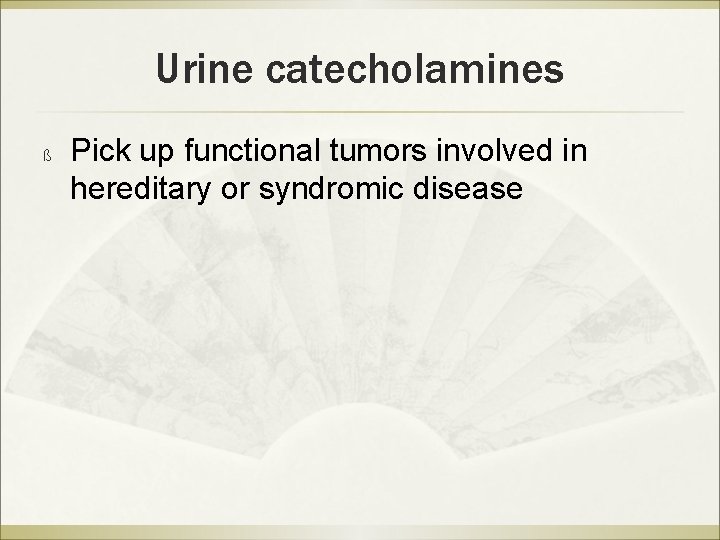 Urine catecholamines

ß Pick up functional tumors involved in hereditary or syndromic disease